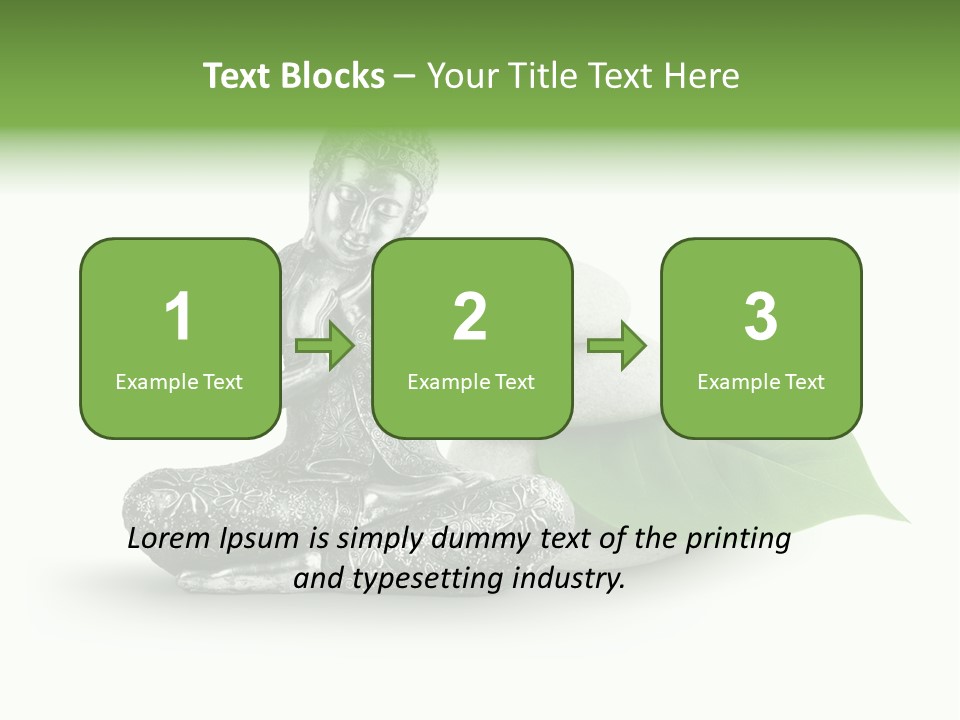 Text Blocks – Your Title Text Here

1
Example Text

2
Example Text

3
Example Text

Lorem Ipsum is simply dummy text of the printing and typesetting industry.